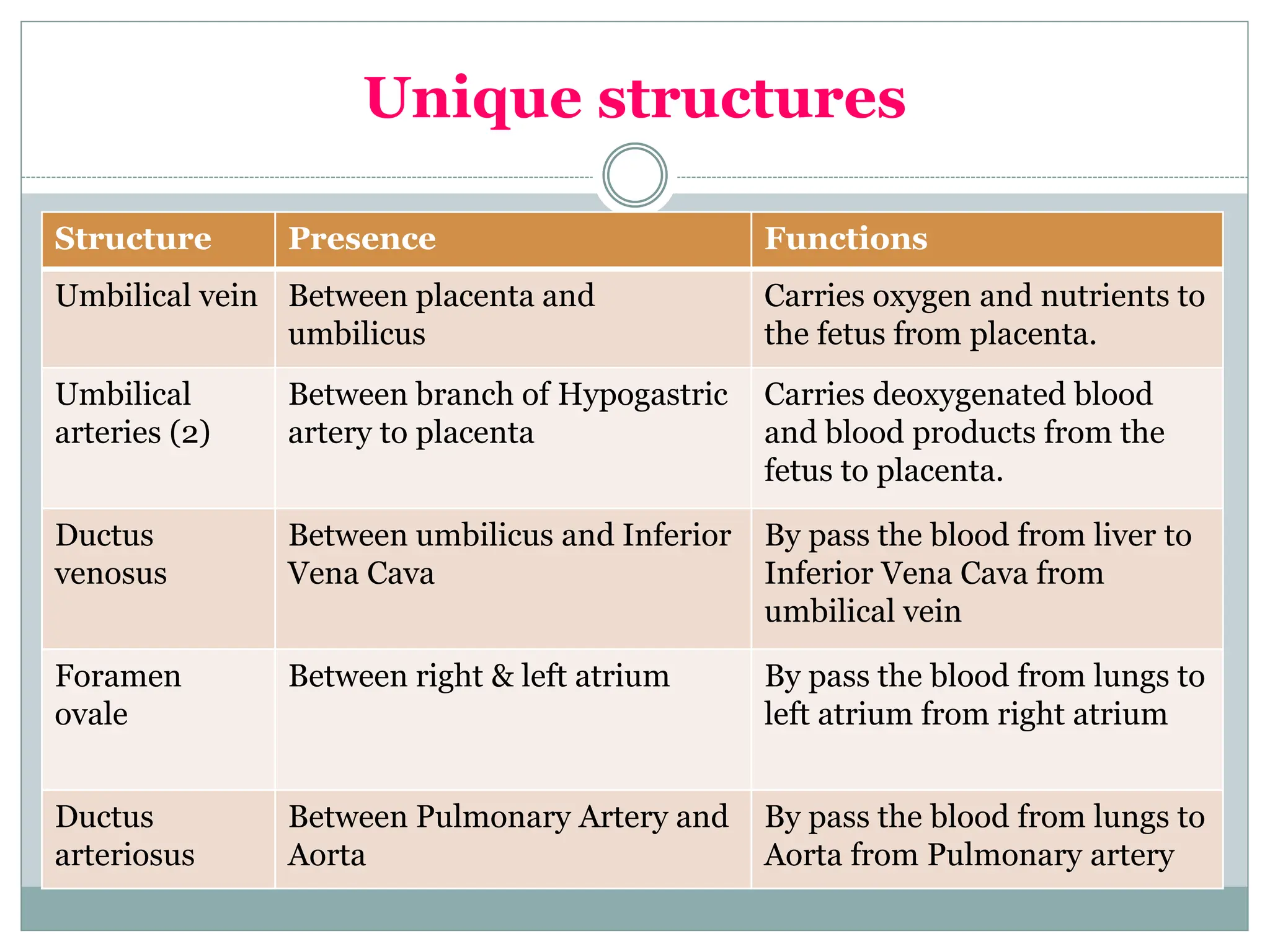 Unique structures

| Structure | Presence | Functions |
|---|---|---|
| Umbilical vein | Between placenta and umbilicus | Carries oxygen and nutrients to the fetus from placenta. |
| Umbilical arteries (2) | Between branch of Hypogastric artery to placenta | Carries deoxygenated blood and blood products from the fetus to placenta. |
| Ductus venosus | Between umbilicus and Inferior Vena Cava | By pass the blood from liver to Inferior Vena Cava from umbilical vein |
| Foramen ovale | Between right & left atrium | By pass the blood from lungs to left atrium from right atrium |
| Ductus arteriosus | Between Pulmonary Artery and Aorta | By pass the blood from lungs to Aorta from Pulmonary artery |